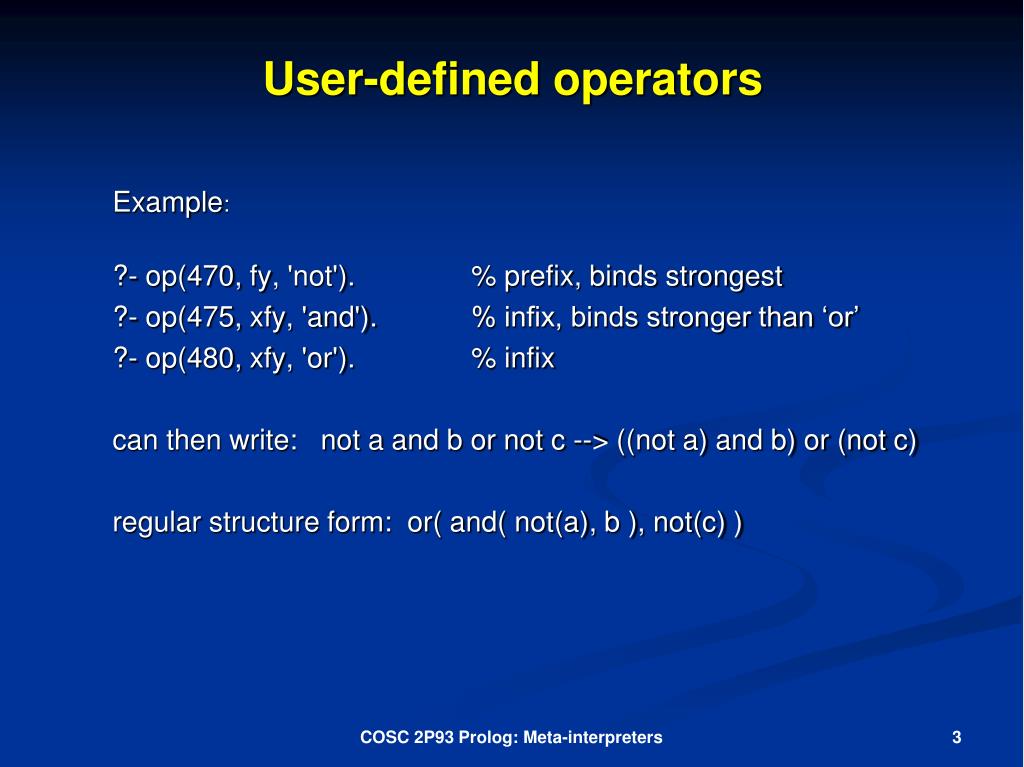 User-defined operators

Example:

?- op(470, fy, 'not'). % prefix, binds strongest
?- op(475, xfy, 'and'). % infix, binds stronger than ‘or’
?- op(480, xfy, 'or'). % infix

can then write: not a and b or not c --> ((not a) and b) or (not c)

regular structure form: or( and( not(a), b ), not(c) )

COSC 2P93 Prolog: Meta-interpreters

3